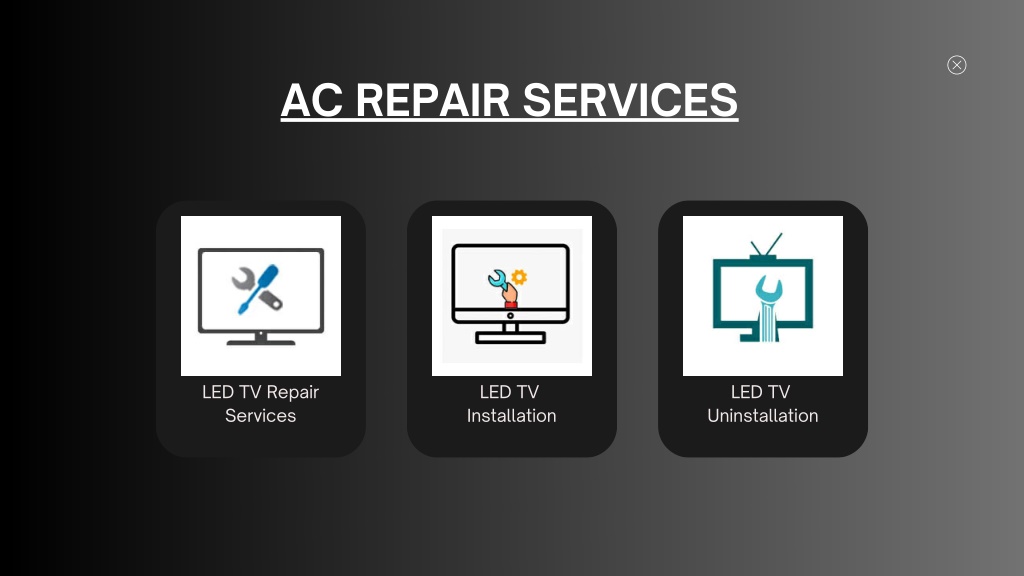 AC REPAIR SERVICES

LED TV Repair Services

LED TV Installation

LED TV Uninstallation